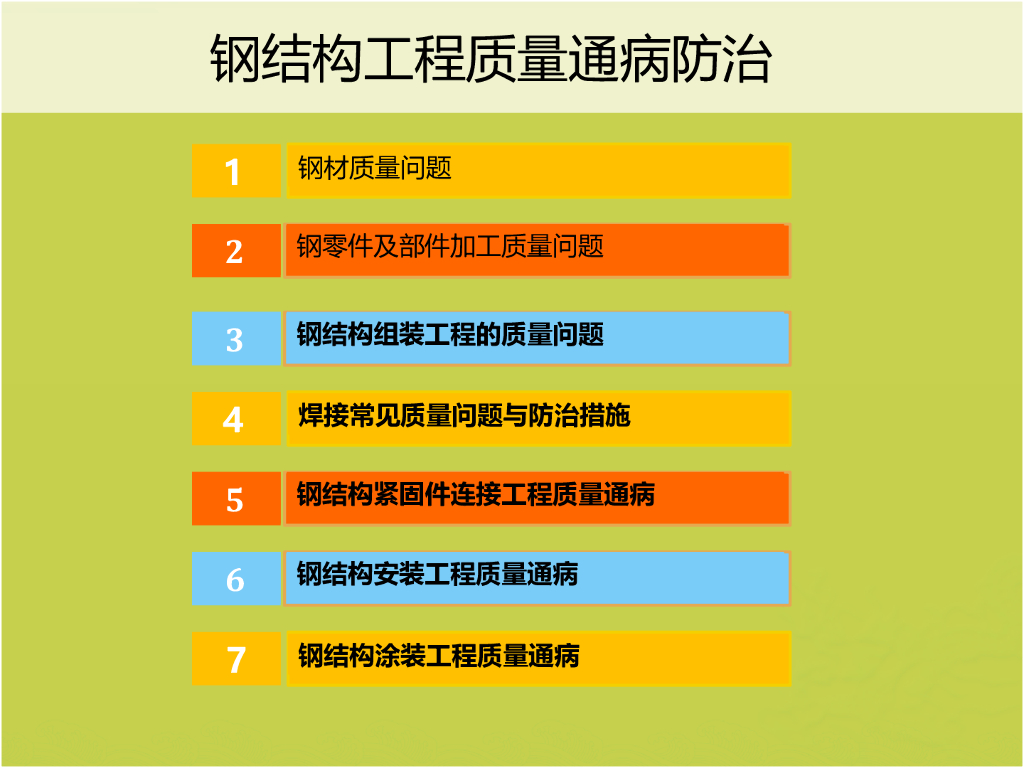 钢结构工程质量通病防治

1 钢材质量问题

2 钢零件及部件加工质量问题

3 钢结构组装工程的质量问题

4 焊接常见质量问题与防治措施

5 钢结构紧固件连接工程质量通病

6 钢结构安装工程质量通病

7 钢结构涂装工程质量通病